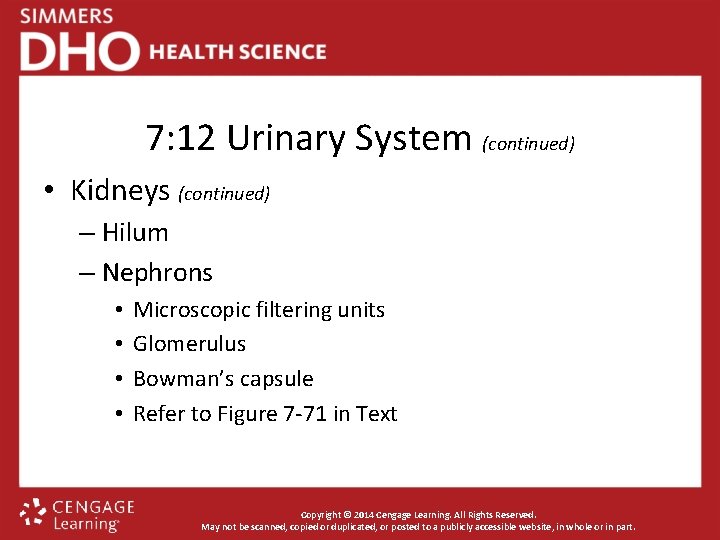 SIMMERS
DHO HEALTH SCIENCE

7:12 Urinary System (continued)

• Kidneys (continued)
– Hilum
– Nephrons
• Microscopic filtering units
• Glomerulus
• Bowman's capsule
• Refer to Figure 7-71 in Text

CENGAGE Learning

Copyright © 2014 Cengage Learning. All Rights Reserved.
May not be scanned, copied or duplicated, or posted to a publicly accessible website, in whole or in part.